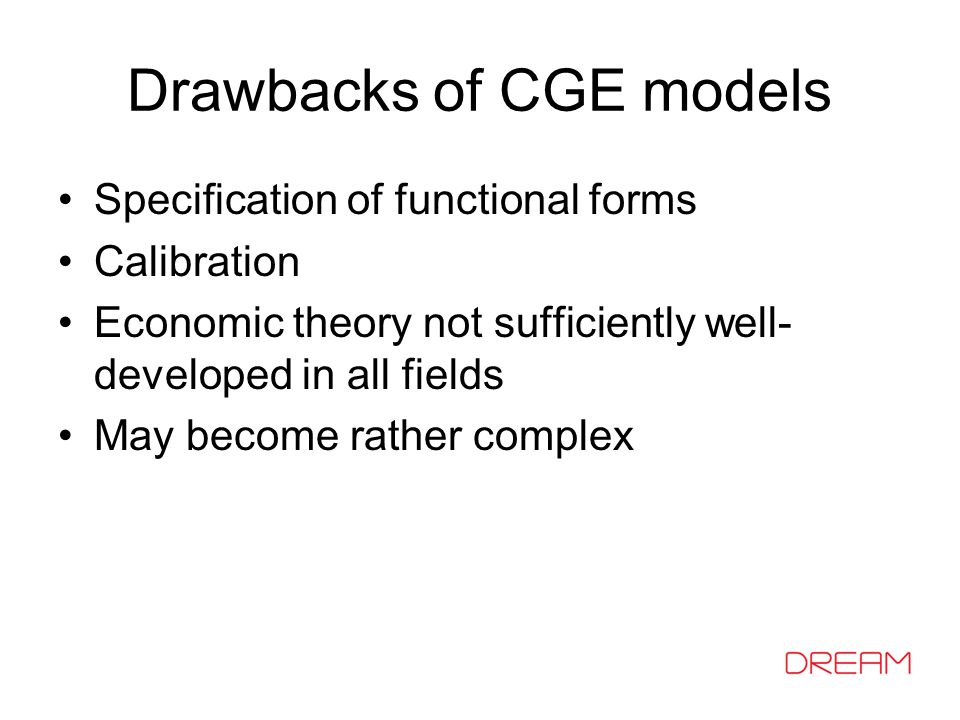 Drawbacks of CGE models

• Specification of functional forms
• Calibration
• Economic theory not sufficiently well-developed in all fields
• May become rather complex

DREAM